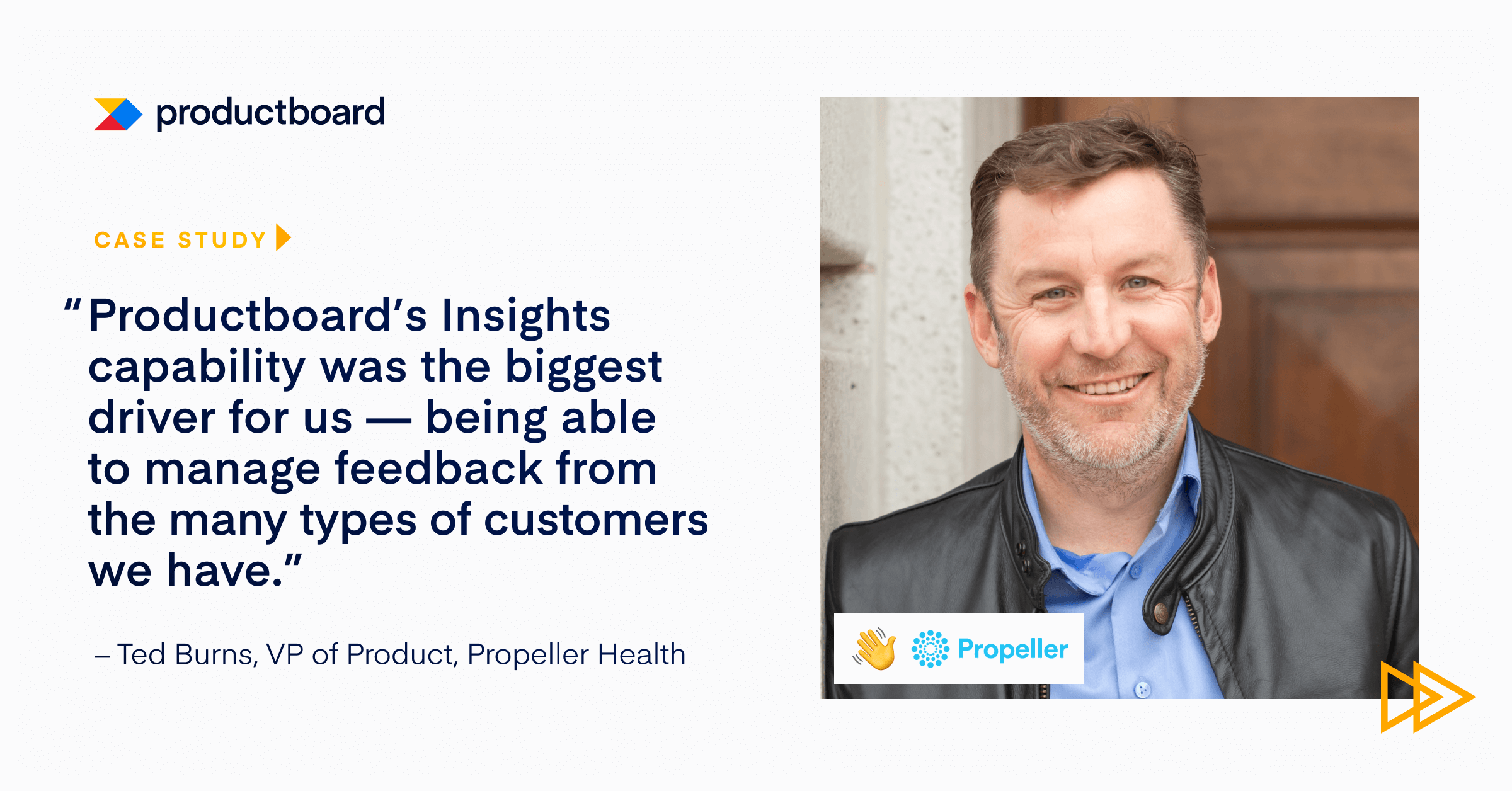 productboard

CASE STUDY

“Productboard’s Insights capability was the biggest driver for us — being able to manage feedback from the many types of customers we have.”

– Ted Burns, VP of Product, Propeller Health

Propeller